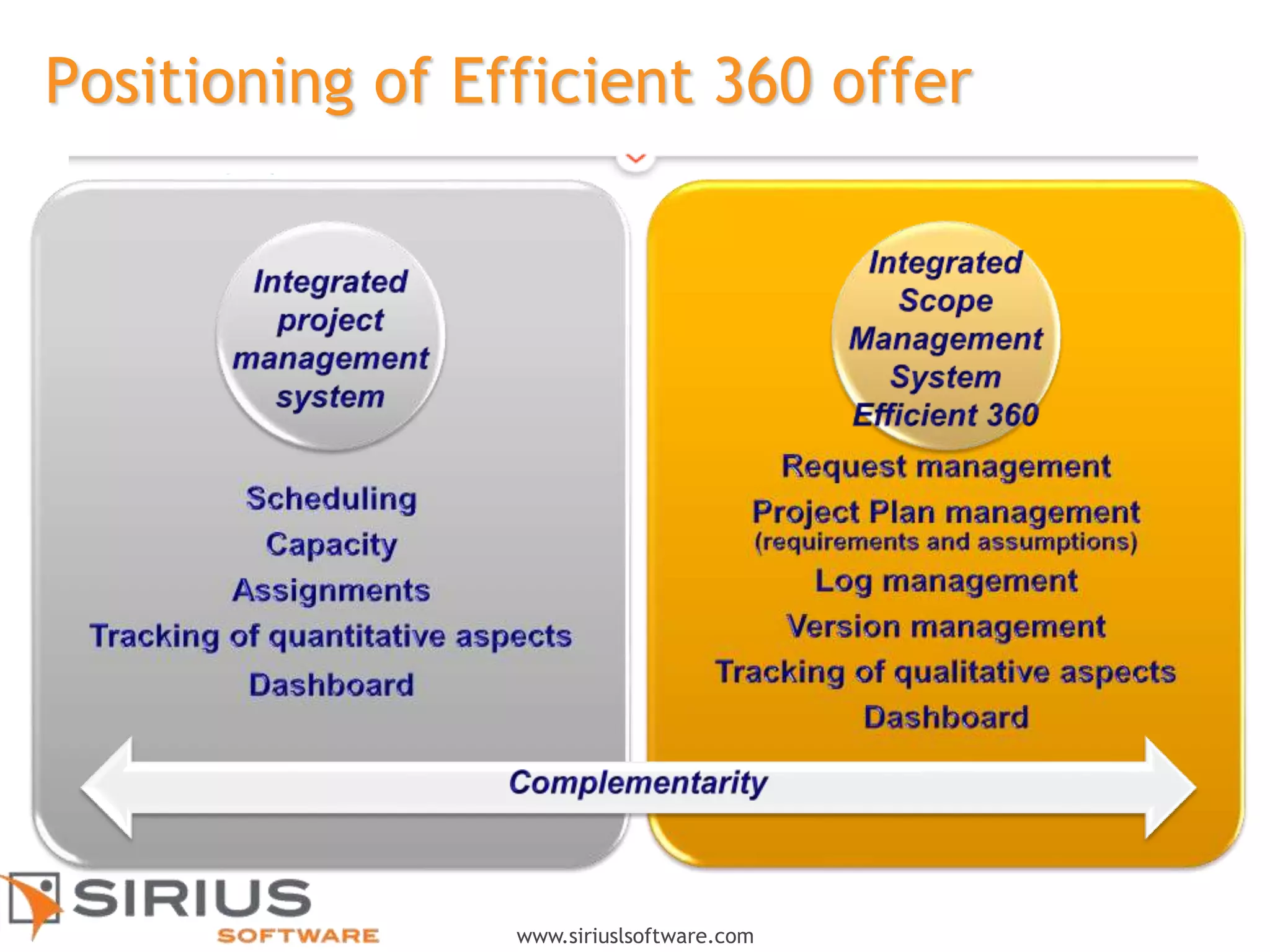 Positioning of Efficient 360 offer

Integrated project management system

Scheduling

Capacity

Assignments

Tracking of quantitative aspects

Dashboard

Integrated Scope Management System Efficient 360

Request management

Project Plan management
(requirements and assumptions)

Log management

Version management

Tracking of qualitative aspects

Dashboard

Complementarity

SIRIUS SOFTWARE

www.siriuslsoftware.com